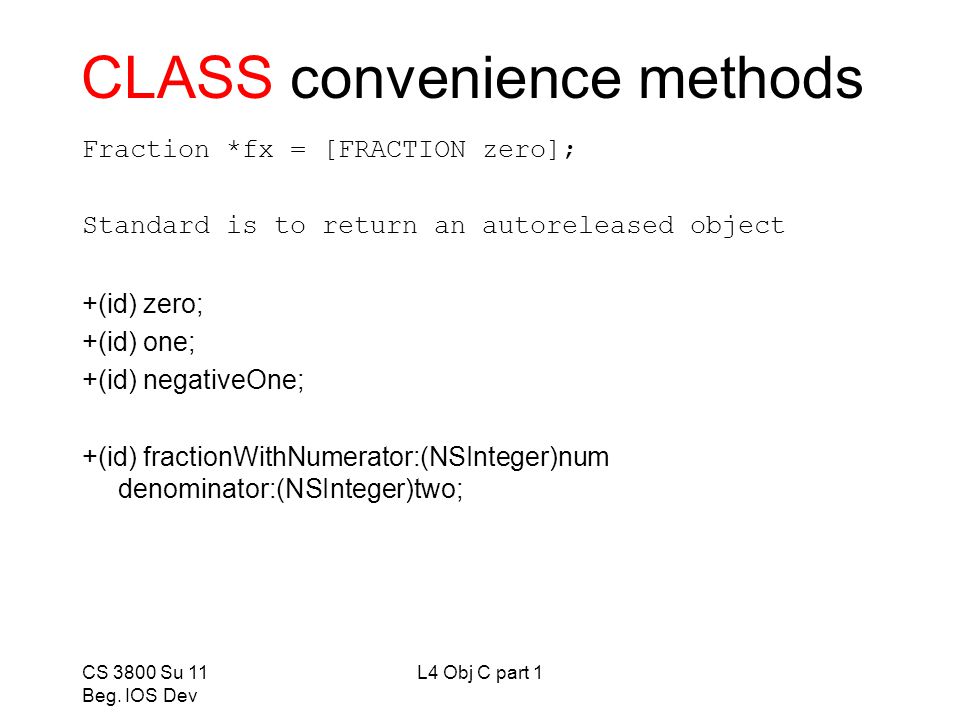 CLASS convenience methods

Fraction *fx = [FRACTION zero];

Standard is to return an autoreleased object

+(id) zero;
+(id) one;
+(id) negativeOne;

+(id) fractionWithNumerator:(NSInteger)num denominator:(NSInteger)two;

CS 3800 Su 11
Beg. IOS Dev

L4 Obj C part 1